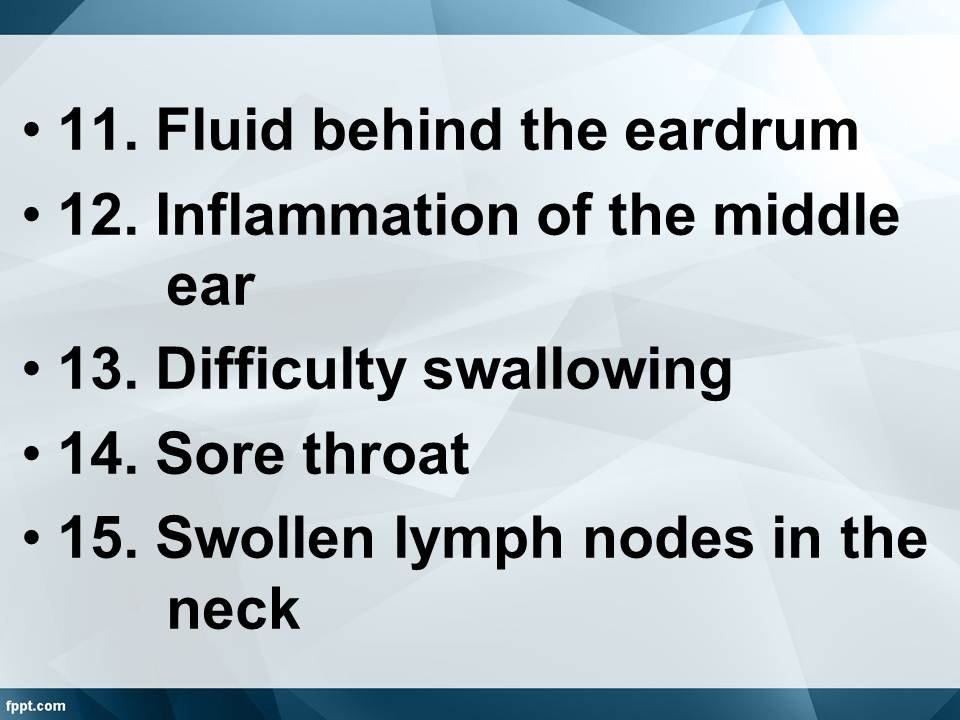 • 11. Fluid behind the eardrum
• 12. Inflammation of the middle ear
• 13. Difficulty swallowing
• 14. Sore throat
• 15. Swollen lymph nodes in the neck

fppt.com